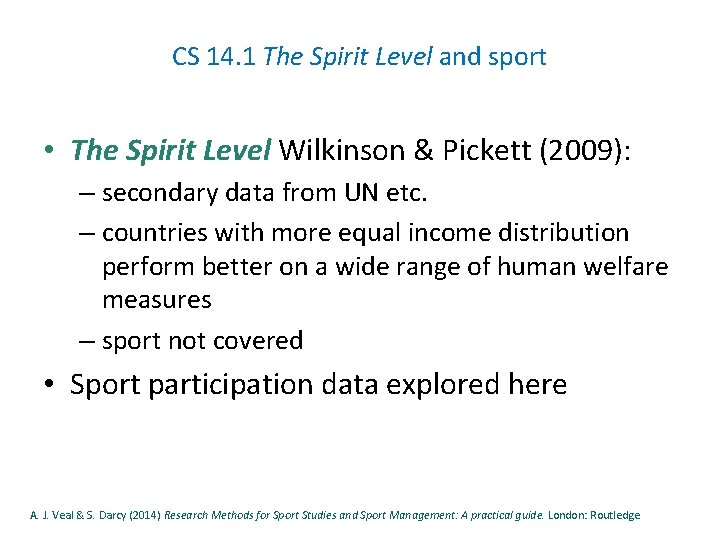 CS 14.1 The Spirit Level and sport

• The Spirit Level Wilkinson & Pickett (2009):
– secondary data from UN etc.
– countries with more equal income distribution perform better on a wide range of human welfare measures
– sport not covered
• Sport participation data explored here

A. J. Veal & S. Darcy (2014) Research Methods for Sport Studies and Sport Management: A practical guide. London: Routledge